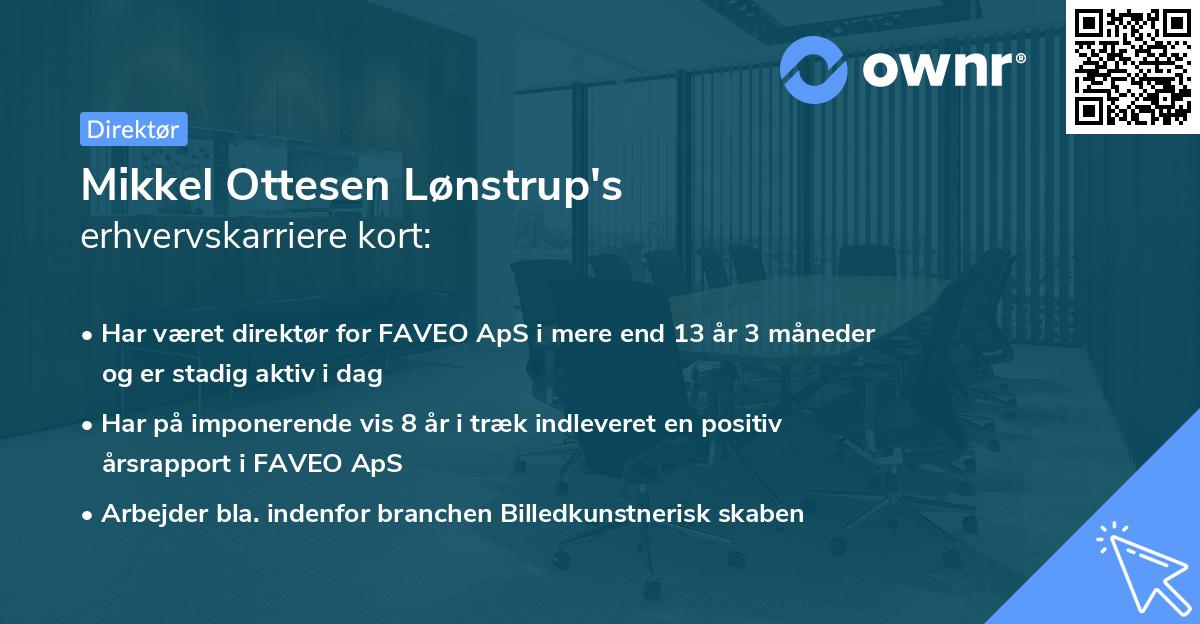 ownr®

Direktør

Mikkel Ottesen Lønstrup's erhvervskarriere kort:

• Har været direktør for FAVEO ApS i mere end 13 år 3 måneder og er stadig aktiv i dag

• Har på imponerende vis 8 år i træk indleveret en positiv årsrapport i FAVEO ApS

• Arbejder bla. indenfor branchen Billedkunstnerisk skaben